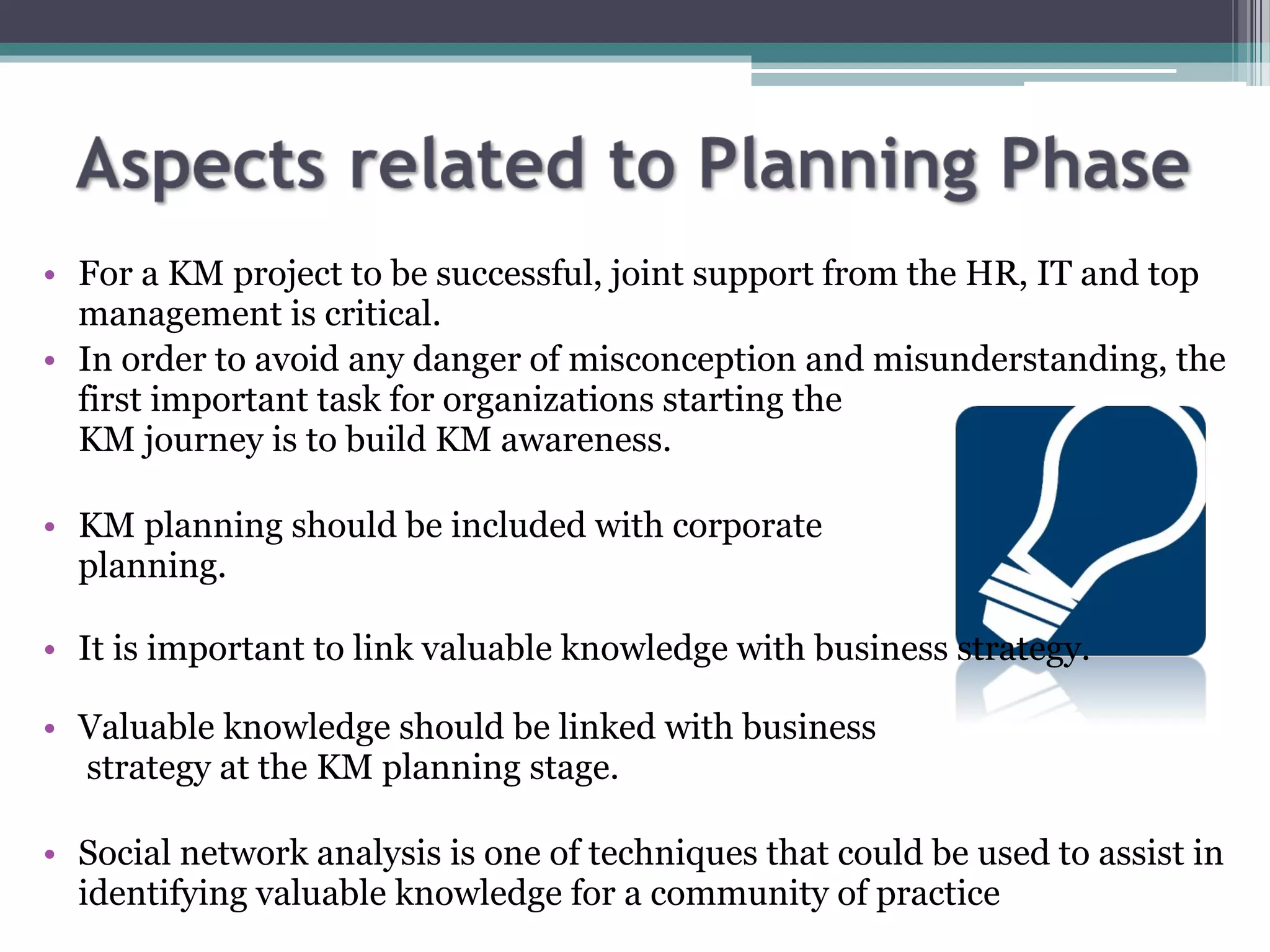 Aspects related to Planning Phase

• For a KM project to be successful, joint support from the HR, IT and top management is critical.
• In order to avoid any danger of misconception and misunderstanding, the first important task for organizations starting the KM journey is to build KM awareness.

• KM planning should be included with corporate planning.

• It is important to link valuable knowledge with business strategy.

• Valuable knowledge should be linked with business strategy at the KM planning stage.

• Social network analysis is one of techniques that could be used to assist in identifying valuable knowledge for a community of practice